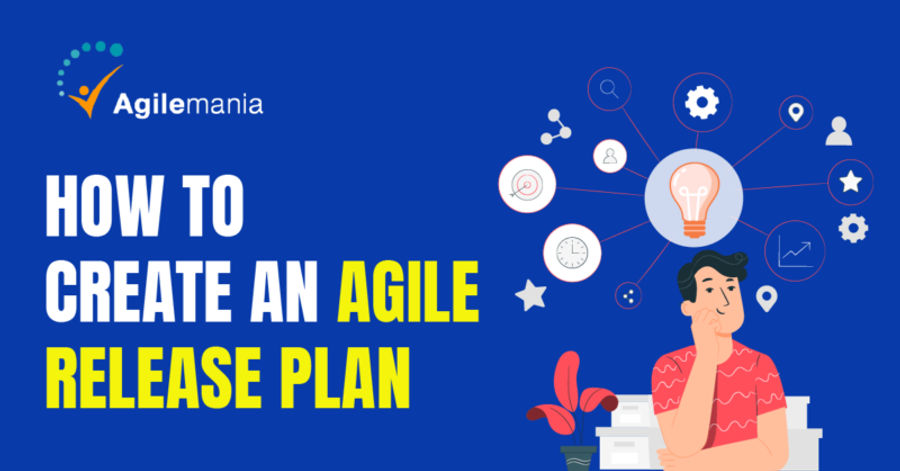 Agilemania

HOW TO CREATE AN AGILE RELEASE PLAN